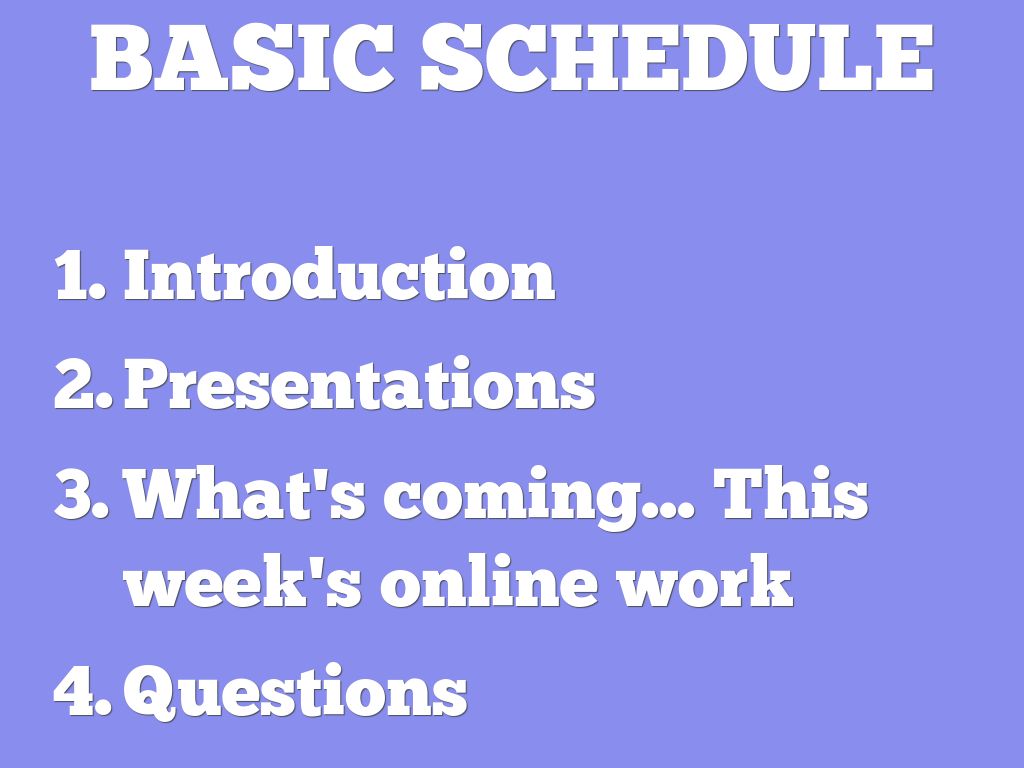 BASIC SCHEDULE

1. Introduction
2. Presentations
3. What's coming... This week's online work
4. Questions